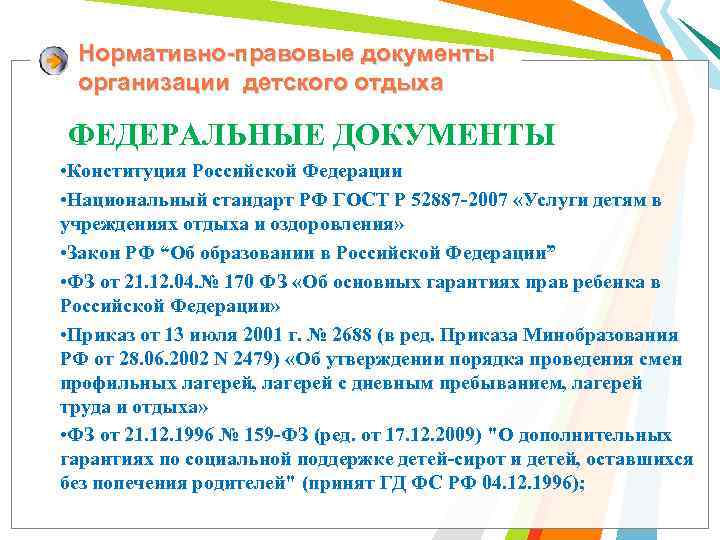 Нормативно-правовые документы организации детского отдыха

ФЕДЕРАЛЬНЫЕ ДОКУМЕНТЫ

•Конституция Российской Федерации

•Национальный стандарт РФ ГОСТ Р 52887-2007 «Услуги детям в учреждениях отдыха и оздоровления»

•Закон РФ “Об образовании в Российской Федерации”

•ФЗ от 21.12.04.№ 170 ФЗ «Об основных гарантиях прав ребенка в Российской Федерации»

•Приказ от 13 июля 2001 г. № 2688 (в ред. Приказа Минобразования РФ от 28.06.2002 N 2479) «Об утверждении порядка проведения смен профильных лагерей, лагерей с дневным пребыванием, лагерей труда и отдыха»

•ФЗ от 21.12.1996 № 159-ФЗ (ред. от 17.12.2009) "О дополнительных гарантиях по социальной поддержке детей-сирот и детей, оставшихся без попечения родителей" (принят ГД ФС РФ 04.12.1996);